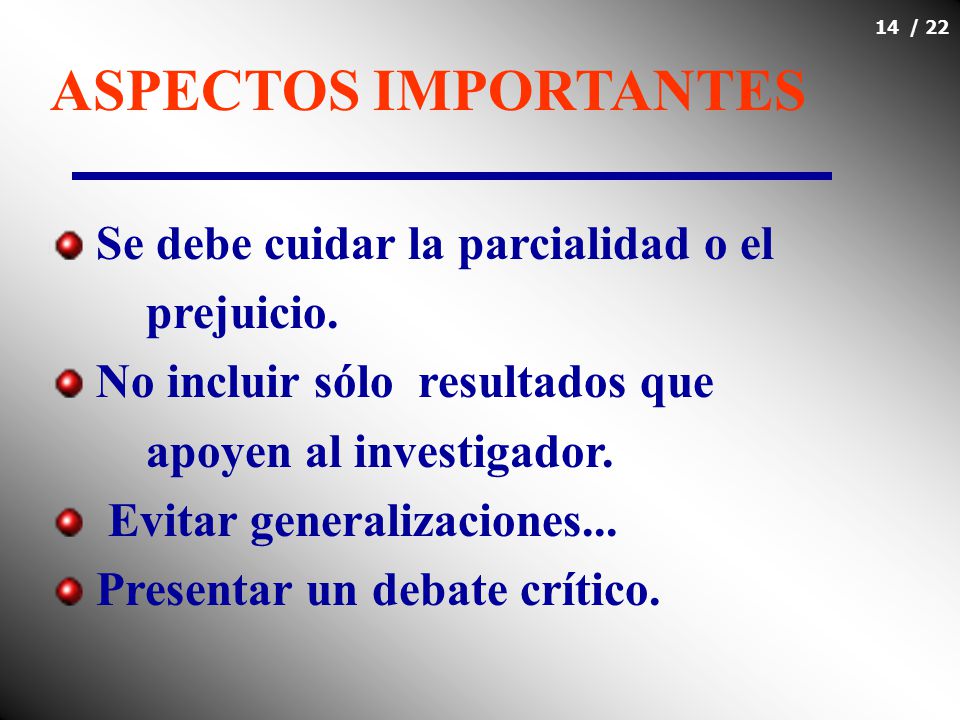 14 / 22

ASPECTOS IMPORTANTES

Se debe cuidar la parcialidad o el prejuicio.

No incluir sólo resultados que apoyen al investigador.

Evitar generalizaciones...

Presentar un debate crítico.